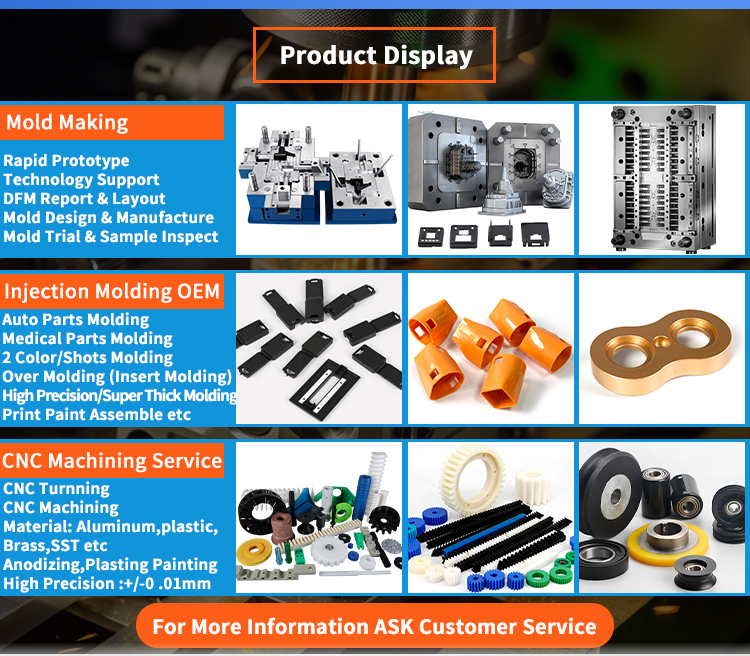 Product Display

Mold Making

Rapid Prototype
Technology Support
DFM Report & Layout
Mold Design & Manufacture
Mold Trial & Sample Inspect

Injection Molding OEM

Auto Parts Molding
Medical Parts Molding
2 Color/Shots Molding
Over Molding (Insert Molding)
High Precision/Super Thick Molding
Print Paint Assemble etc

CNC Machining Service

CNC Turnning
CNC Machining
Material: Aluminum,plastic, Brass,SST etc
Anodizing,Plasting Painting
High Precision :+/-0 .01mm

For More Information ASK Customer Service